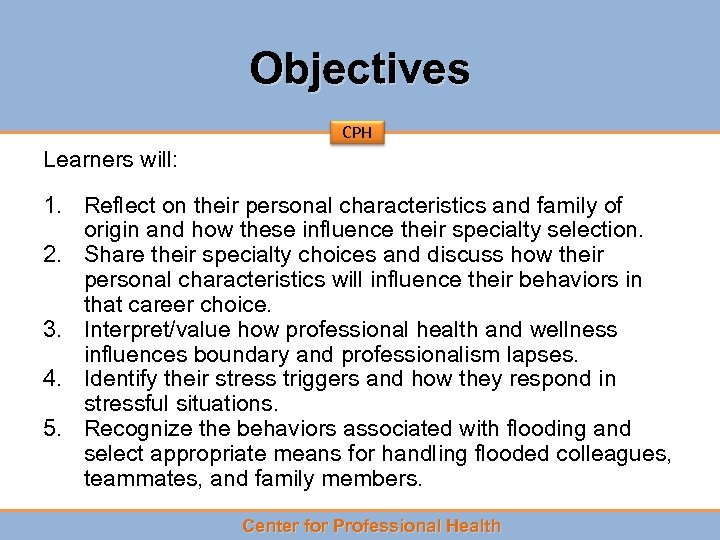 Objectives

CPH

Learners will:

1. Reflect on their personal characteristics and family of origin and how these influence their specialty selection.
2. Share their specialty choices and discuss how their personal characteristics will influence their behaviors in that career choice.
3. Interpret/value how professional health and wellness influences boundary and professionalism lapses.
4. Identify their stress triggers and how they respond in stressful situations.
5. Recognize the behaviors associated with flooding and select appropriate means for handling flooded colleagues, teammates, and family members.

Center for Professional Health